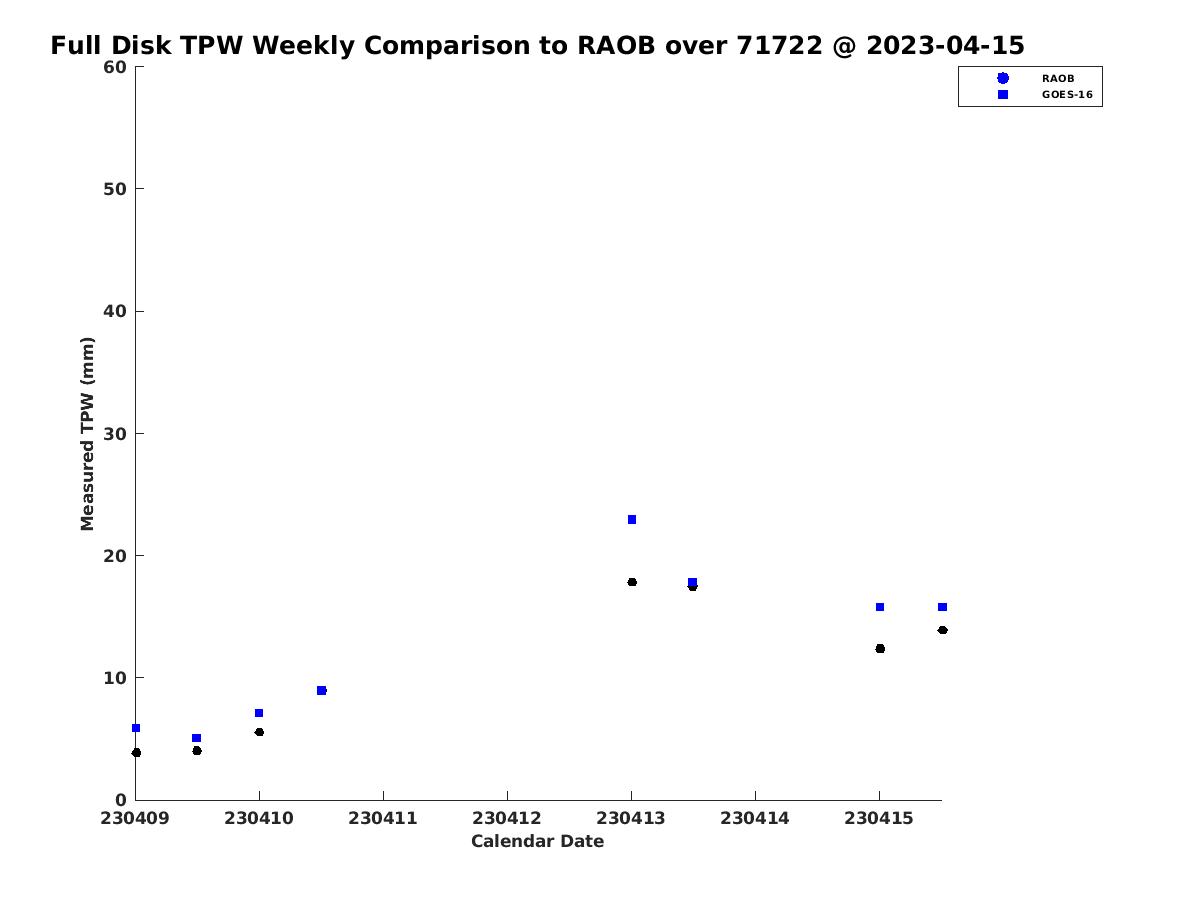 Full Disk TPW Weekly Comparison to RAOB over 71722 @ 2023-04-15

RAOB
GOES-16

Measured TPW (mm)

60
50
40
30
20
10
0

230409
230410
230411
230412
230413
230414
230415

Calendar Date